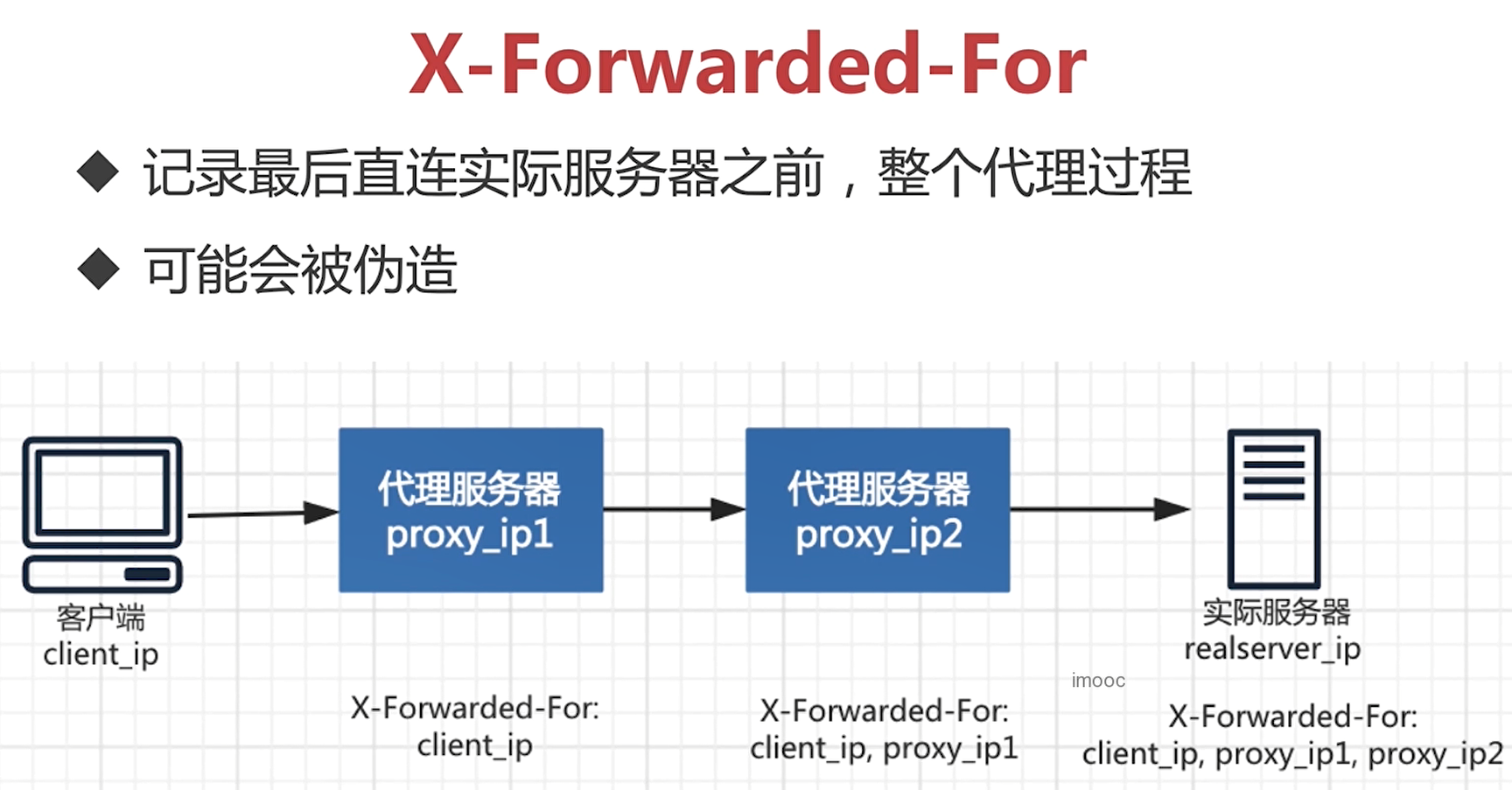 X-Forwarded-For

◆ 记录最后直连实际服务器之前，整个代理过程

◆ 可能会被伪造

客户端
client_ip

代理服务器
proxy_ip1

代理服务器
proxy_ip2

实际服务器
realserver_ip

imooc

X-Forwarded-For:
client_ip

X-Forwarded-For:
client_ip, proxy_ip1

X-Forwarded-For:
client_ip, proxy_ip1, proxy_ip2